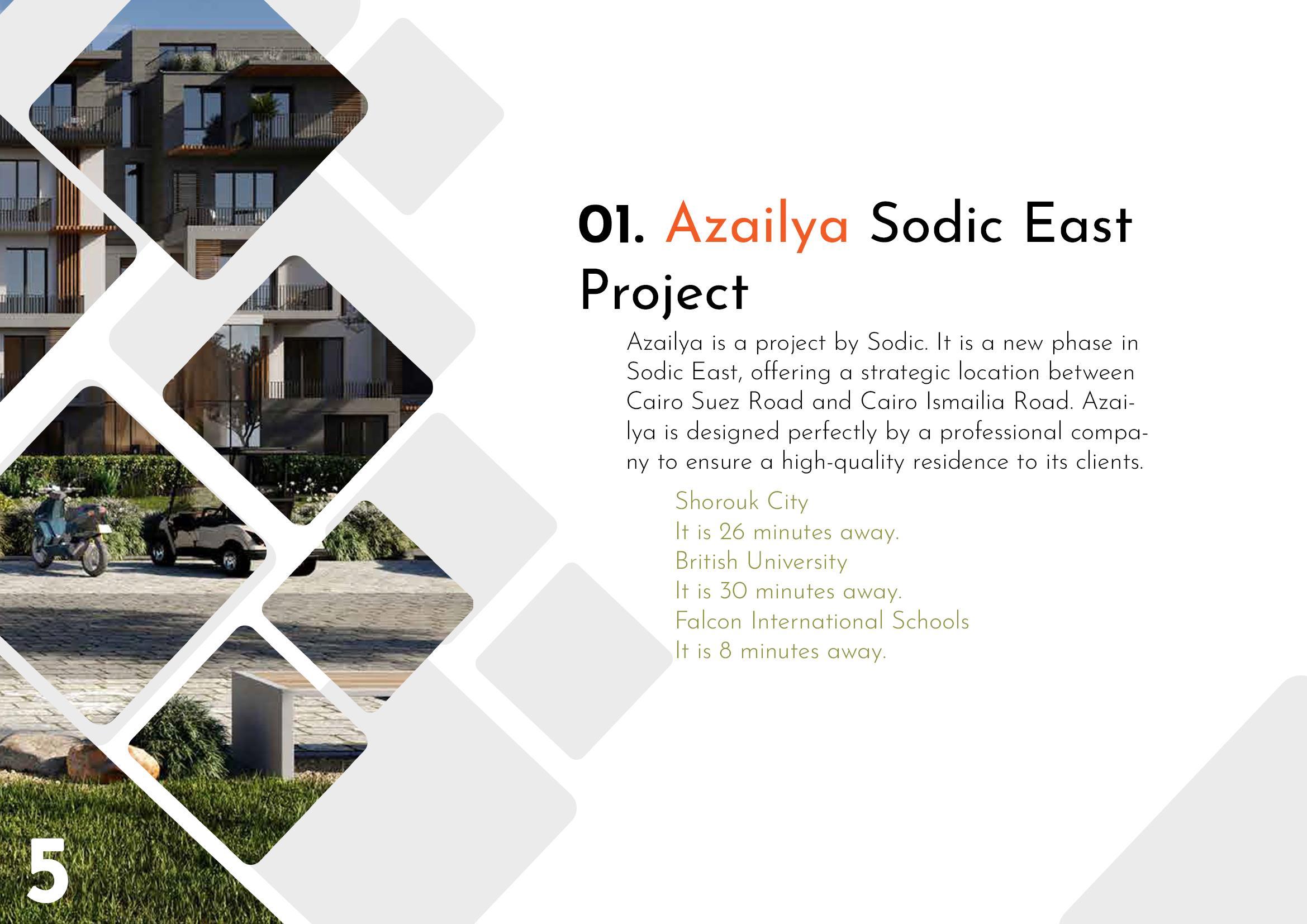 01. Azailya Sodic East Project

Azailya is a project by Sodic. It is a new phase in Sodic East, offering a strategic location between Cairo Suez Road and Cairo Ismailia Road. Azailya is designed perfectly by a professional company to ensure a high-quality residence to its clients.

Shorouk City
It is 26 minutes away.
British University
It is 30 minutes away.
Falcon International Schools
It is 8 minutes away.

5